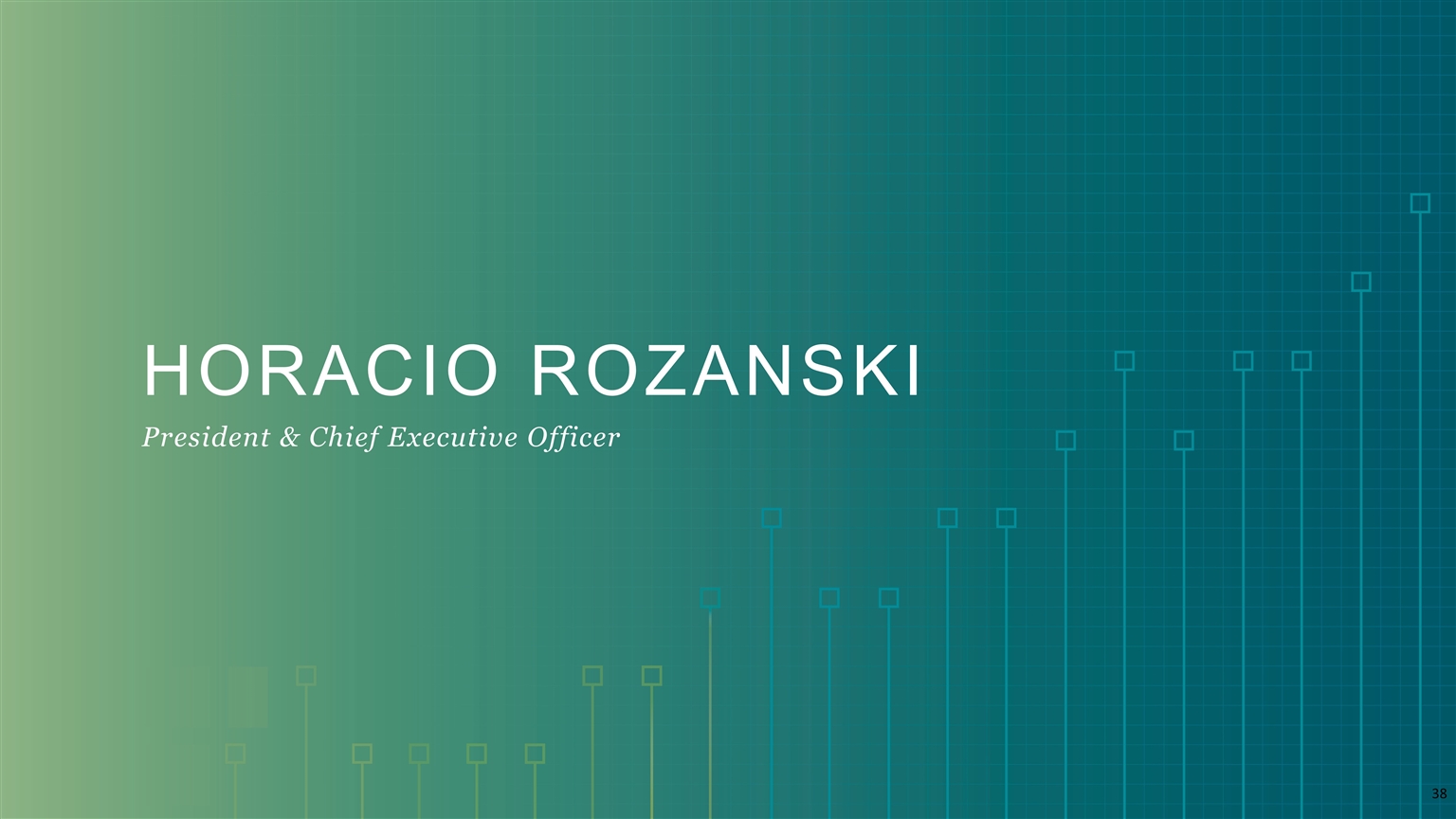 HORACIO ROZANSKI

President & Chief Executive Officer

38